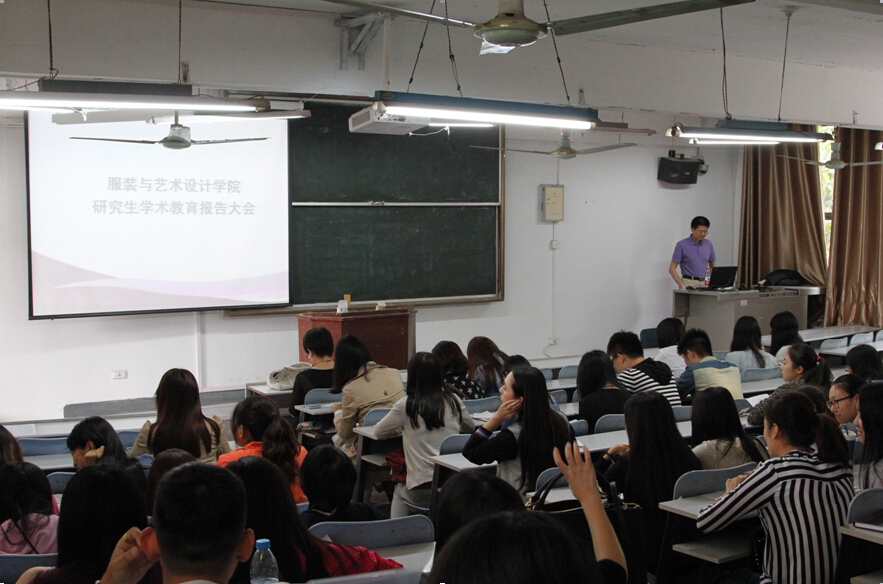 服装与艺术设计学院
研究生学术教育报告大会